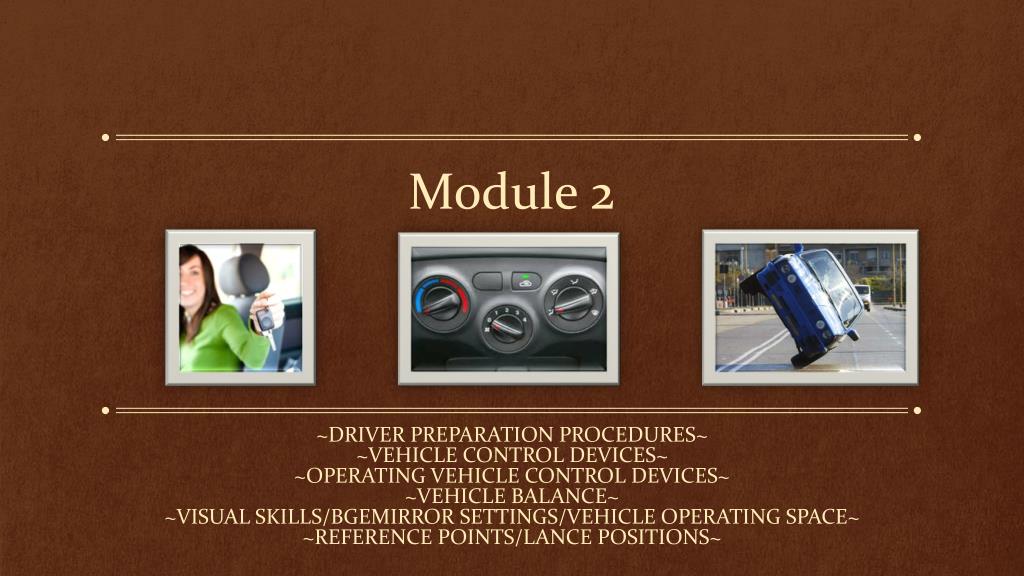 Module 2

~DRIVER PREPARATION PROCEDURES~
~VEHICLE CONTROL DEVICES~
~OPERATING VEHICLE CONTROL DEVICES~
~VEHICLE BALANCE~
~VISUAL SKILLS/BGEMIRROR SETTINGS/VEHICLE OPERATING SPACE~
~REFERENCE POINTS/LANCE POSITIONS~